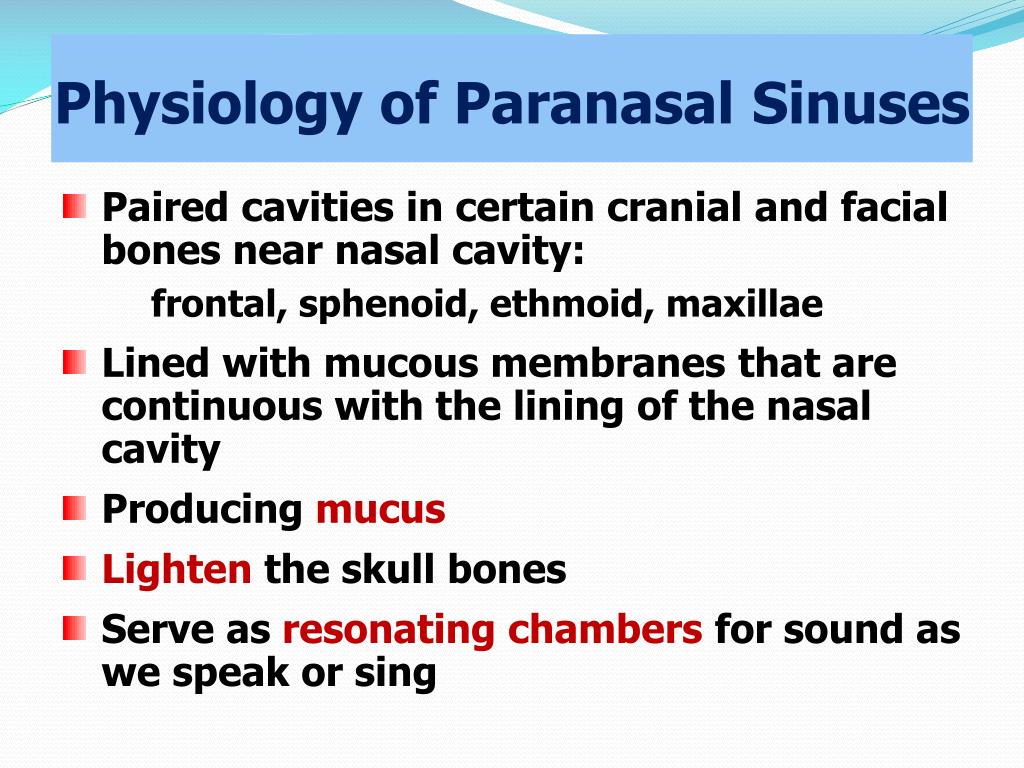 Physiology of Paranasal Sinuses

Paired cavities in certain cranial and facial bones near nasal cavity:

frontal, sphenoid, ethmoid, maxillae

Lined with mucous membranes that are continuous with the lining of the nasal cavity

Producing mucus

Lighten the skull bones

Serve as resonating chambers for sound as we speak or sing